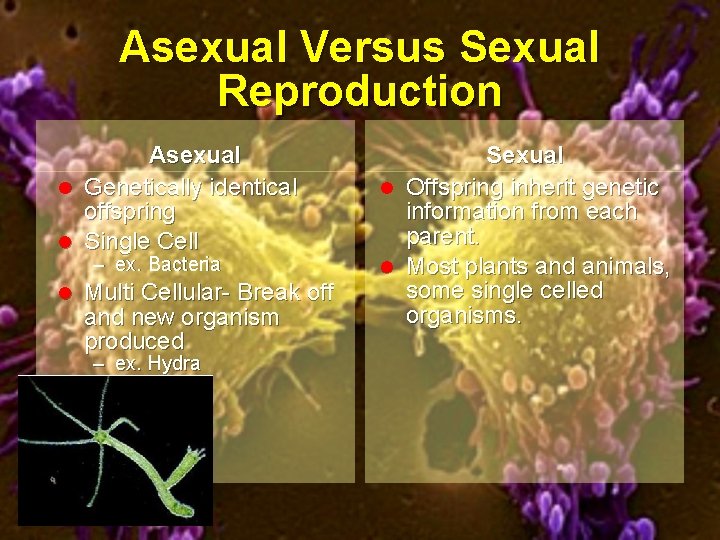 Asexual Versus Sexual Reproduction

Asexual
- Genetically identical offspring
- Single Cell
  – ex. Bacteria
- Multi Cellular- Break off and new organism produced
  – ex. Hydra

Sexual
- Offspring inherit genetic information from each parent.
- Most plants and animals, some single celled organisms.